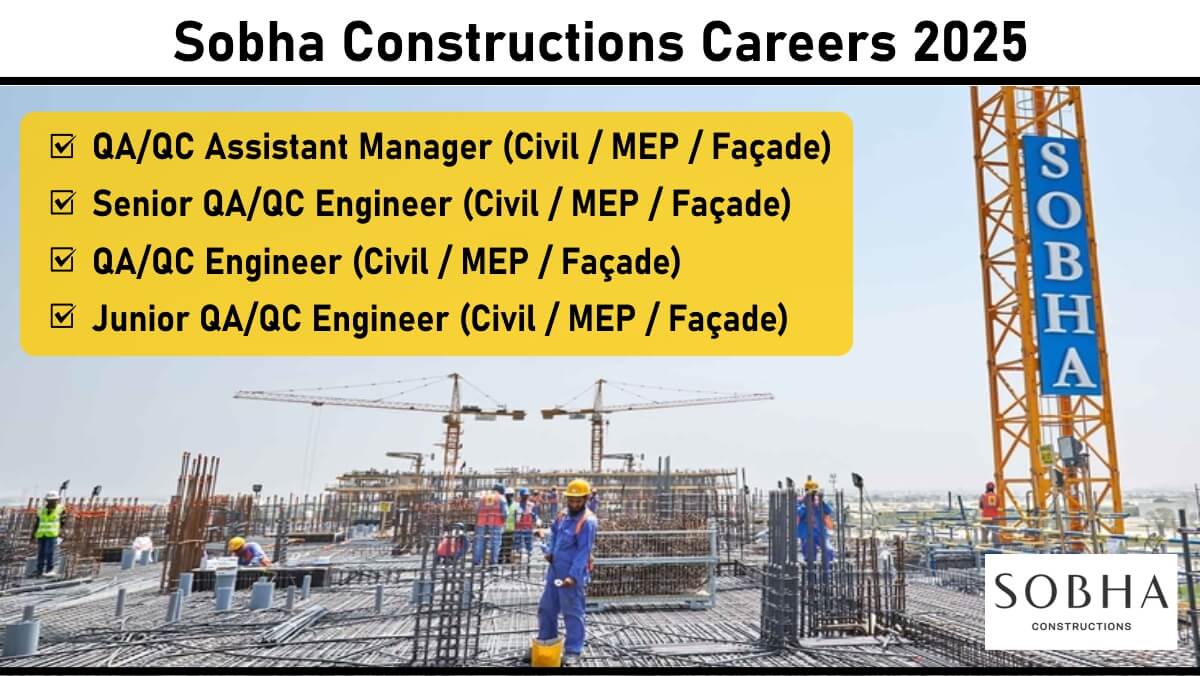 Sobha Constructions Careers 2025

☑ QA/QC Assistant Manager (Civil / MEP / Façade)
☑ Senior QA/QC Engineer (Civil / MEP / Façade)
☑ QA/QC Engineer (Civil / MEP / Façade)
☑ Junior QA/QC Engineer (Civil / MEP / Façade)

SOBHA

SOBHA
CONSTRUCTIONS